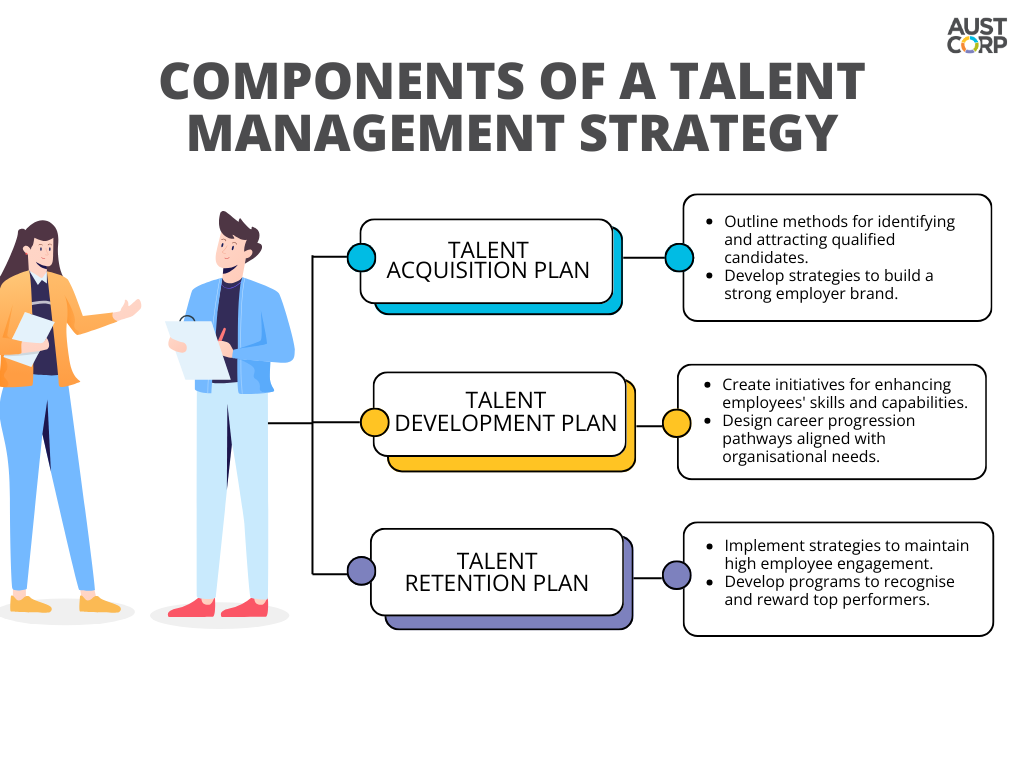 AUST CORP

COMPONENTS OF A TALENT MANAGEMENT STRATEGY

TALENT ACQUISITION PLAN

- Outline methods for identifying and attracting qualified candidates.
- Develop strategies to build a strong employer brand.

TALENT DEVELOPMENT PLAN

- Create initiatives for enhancing employees' skills and capabilities.
- Design career progression pathways aligned with organisational needs.

TALENT RETENTION PLAN

- Implement strategies to maintain high employee engagement.
- Develop programs to recognise and reward top performers.